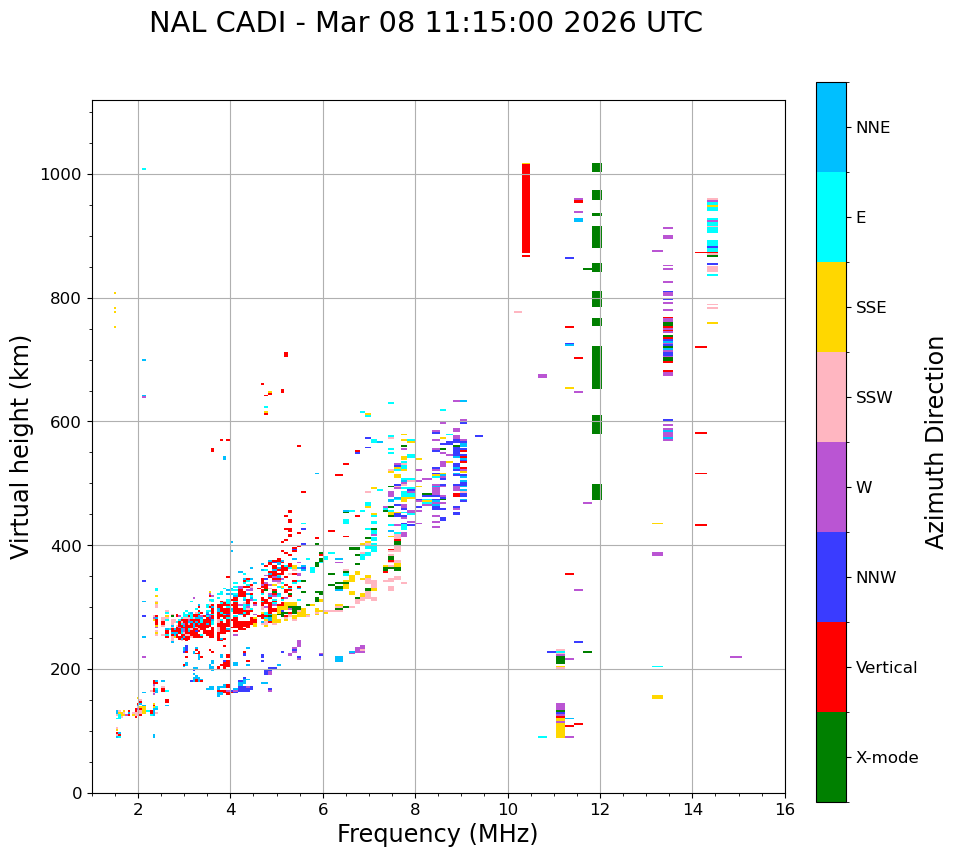 NAL CADI - Mar 08 11:15:00 2026 UTC

Virtual height (km)

1000
800
600
400
200
0

2
4
6
8
10
12
14
16

Frequency (MHz)

NNE
E
SSE
SSW
W
NNW
Vertical
X-mode

Azimuth Direction